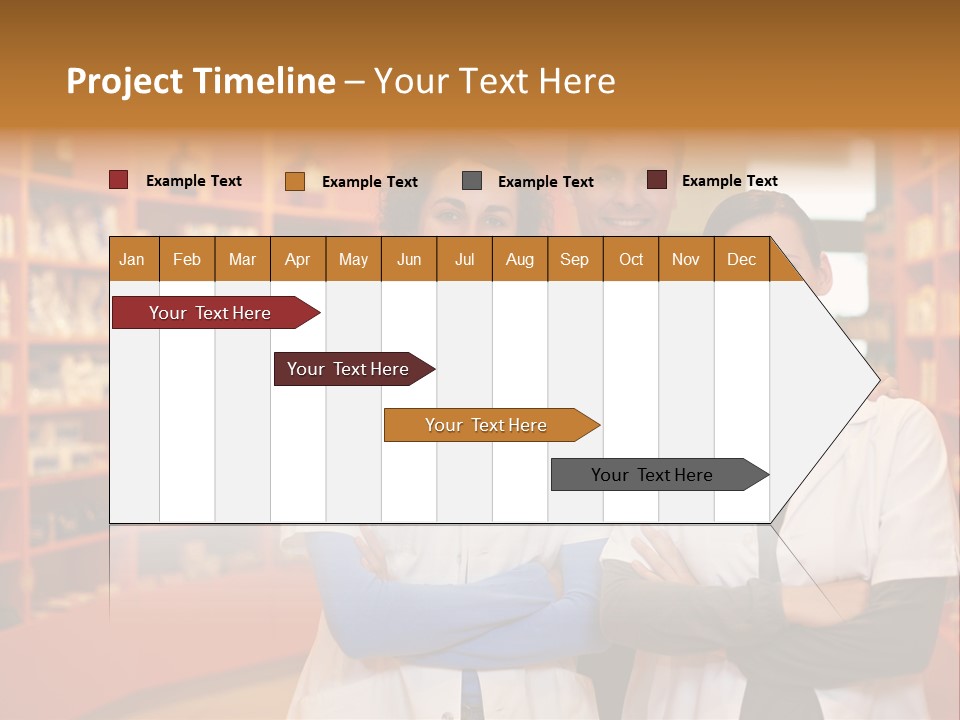 Project Timeline – Your Text Here

Example Text Example Text Example Text Example Text

| Jan | Feb | Mar | Apr | May | Jun | Jul | Aug | Sep | Oct | Nov | Dec |
|---|---|---|---|---|---|---|---|---|---|---|---|

Your Text Here

Your Text Here

Your Text Here

Your Text Here